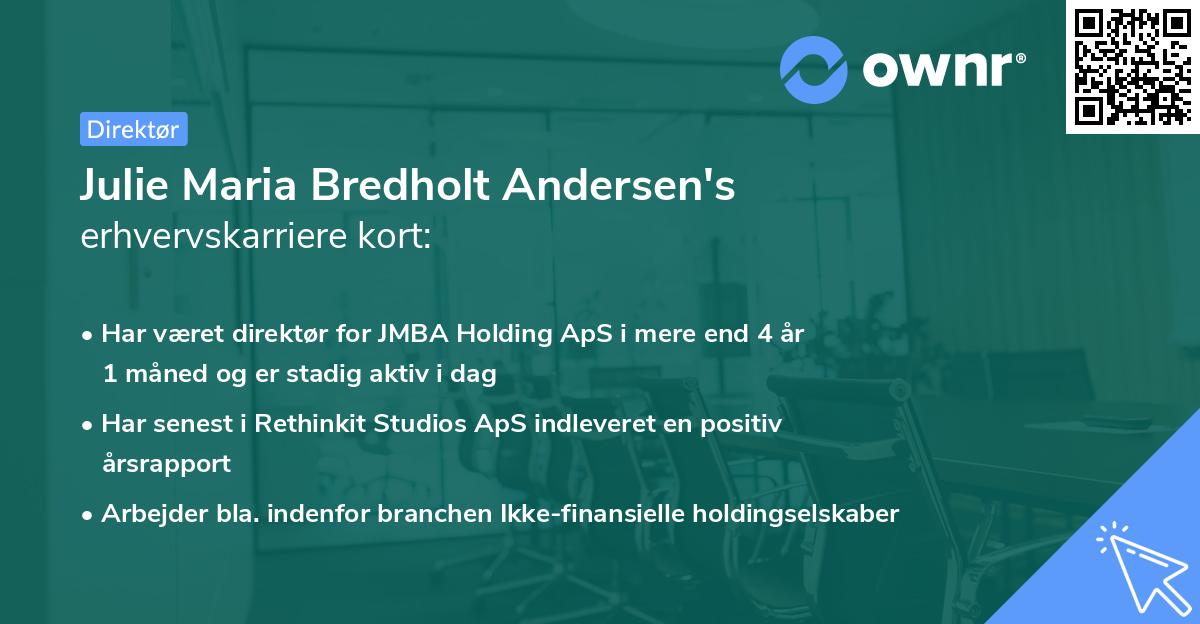 ownr®

Direktør

Julie Maria Bredholt Andersen's erhvervskarriere kort:

• Har været direktør for JMBA Holding ApS i mere end 4 år 1 måned og er stadig aktiv i dag

• Har senest i Rethinkit Studios ApS indleveret en positiv årsrapport

• Arbejder bla. indenfor branchen Ikke-finansielle holdingselskaber